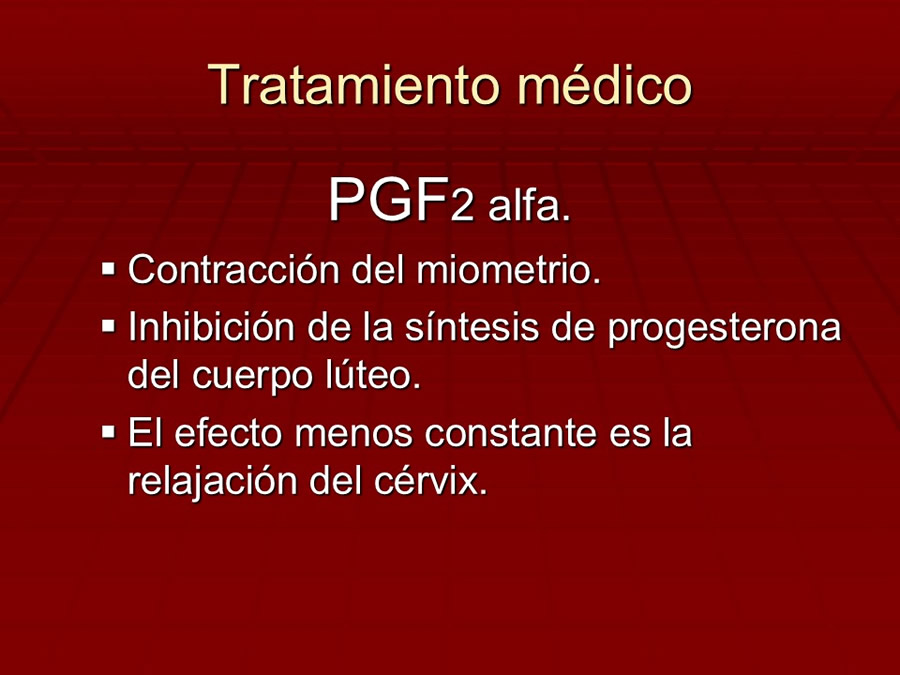 Tratamiento médico

PGF2 alfa.

▪ Contracción del miometrio.
▪ Inhibición de la síntesis de progesterona del cuerpo lúteo.
▪ El efecto menos constante es la relajación del cérvix.